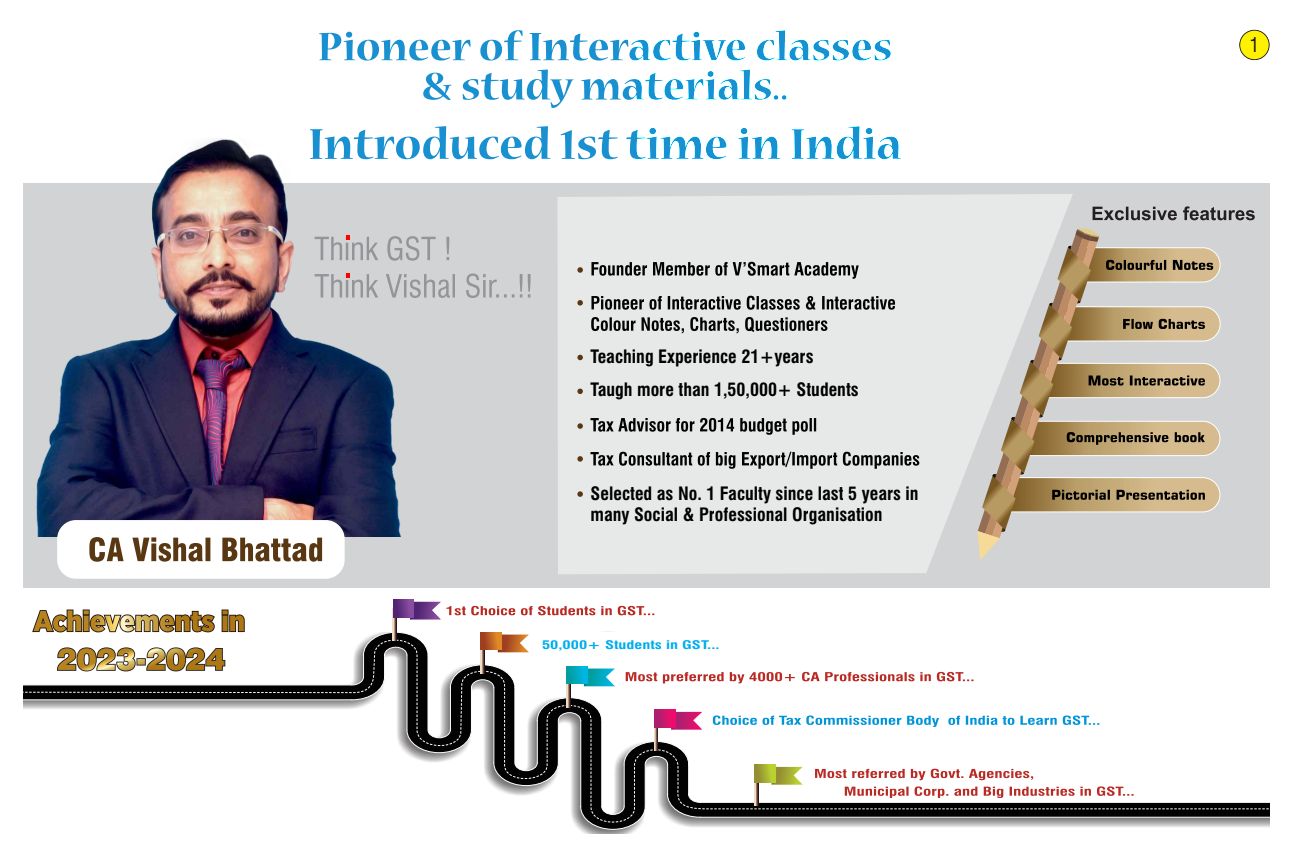 Pioneer of Interactive classes & study materials..

Introduced 1st time in India

1

Think GST !
Think Vishal Sir...!!

CA Vishal Bhattad

• Founder Member of V'Smart Academy
• Pioneer of Interactive Classes & Interactive Colour Notes, Charts, Questioners
• Teaching Experience 21+years
• Taugh more than 1,50,000+ Students
• Tax Advisor for 2014 budget poll
• Tax Consultant of big Export/Import Companies
• Selected as No. 1 Faculty since last 5 years in many Social & Professional Organisation

Exclusive features

Colourful Notes
Flow Charts
Most Interactive
Comprehensive book
Pictorial Presentation

Achievements in 2023-2024

1st Choice of Students in GST...
50,000+ Students in GST...
Most preferred by 4000+ CA Professionals in GST...
Choice of Tax Commissioner Body of India to Learn GST...
Most referred by Govt. Agencies, Municipal Corp. and Big Industries in GST...